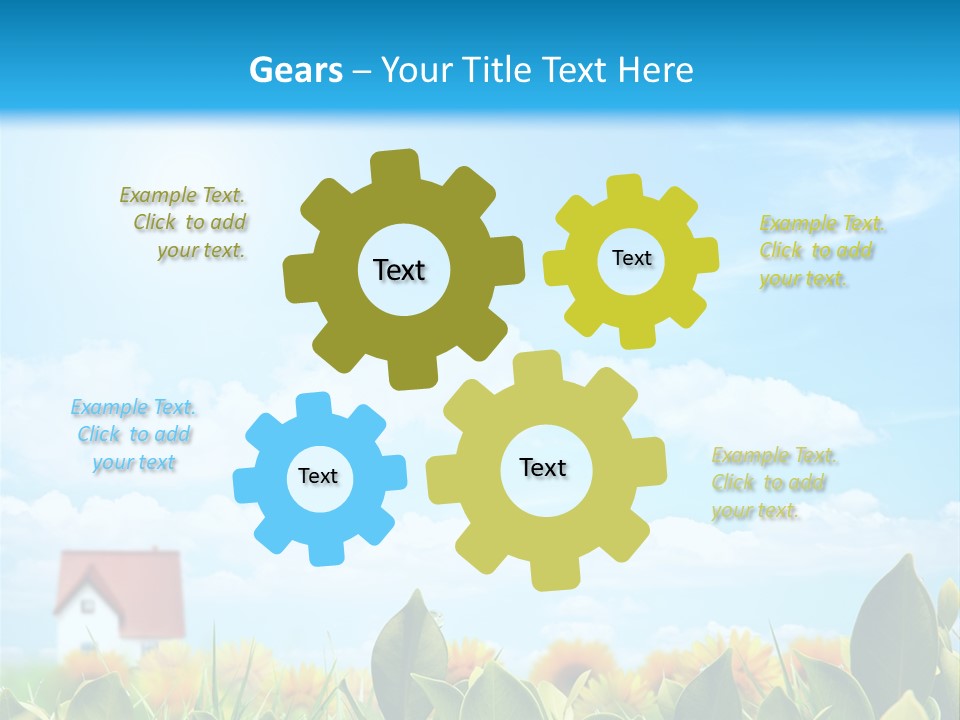 Gears – Your Title Text Here

Example Text.
Click to add
your text.

Text

Text

Example Text.
Click to add
your text.

Example Text.
Click to add
your text

Text

Text

Example Text.
Click to add
your text.